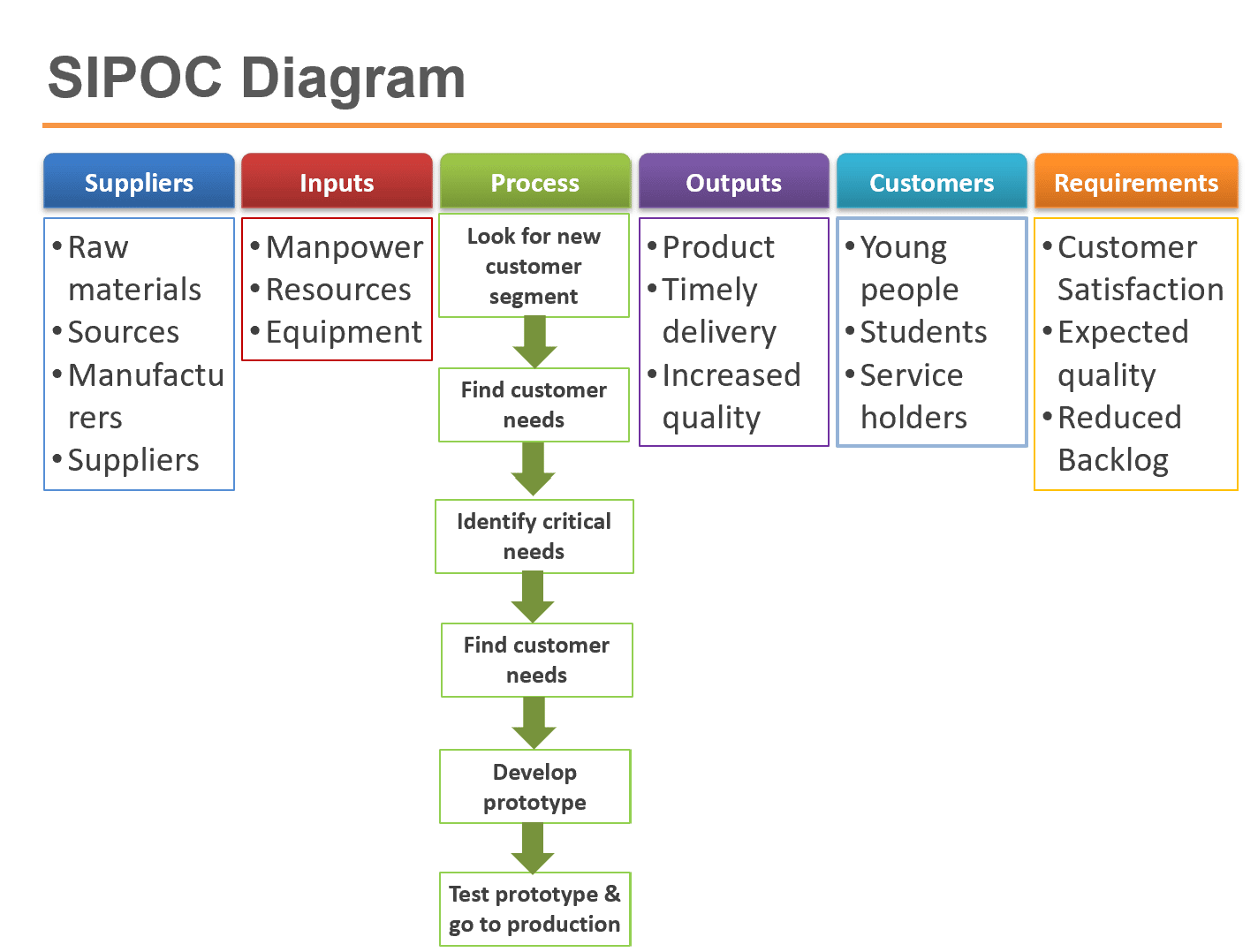 SIPOC Diagram

Suppliers

• Raw materials
• Sources
• Manufacturers
• Suppliers

Inputs

• Manpower
• Resources
• Equipment

Process

Look for new customer segment

Find customer needs

Identify critical needs

Find customer needs

Develop prototype

Test prototype & go to production

Outputs

• Product
• Timely delivery
• Increased quality

Customers

• Young people
• Students
• Service holders

Requirements

• Customer Satisfaction
• Expected quality
• Reduced Backlog